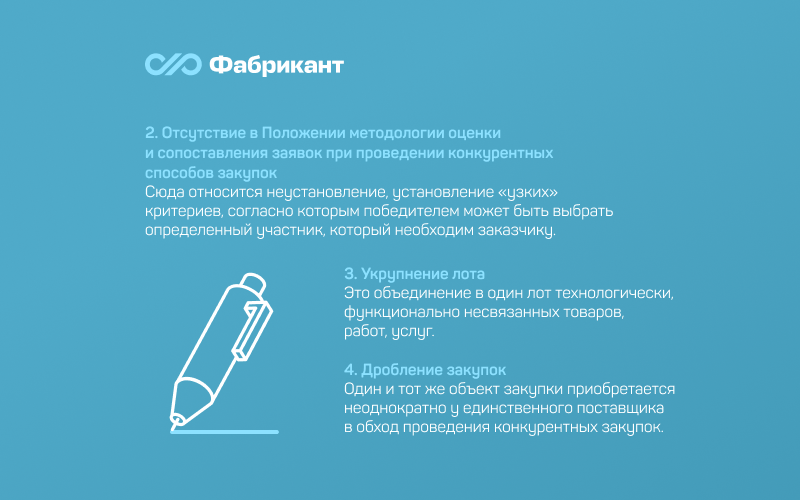 Фабрикант

2. Отсутствие в Положении методологии оценки и сопоставления заявок при проведении конкурентных способов закупок
Сюда относится неустановление, установление «узких» критериев, согласно которым победителем может быть выбрать определенный участник, который необходим заказчику.

3. Укрупнение лота
Это объединение в один лот технологически, функционально несвязанных товаров, работ, услуг.

4. Дробление закупок
Один и тот же объект закупки приобретается неоднократно у единственного поставщика в обход проведения конкурентных закупок.